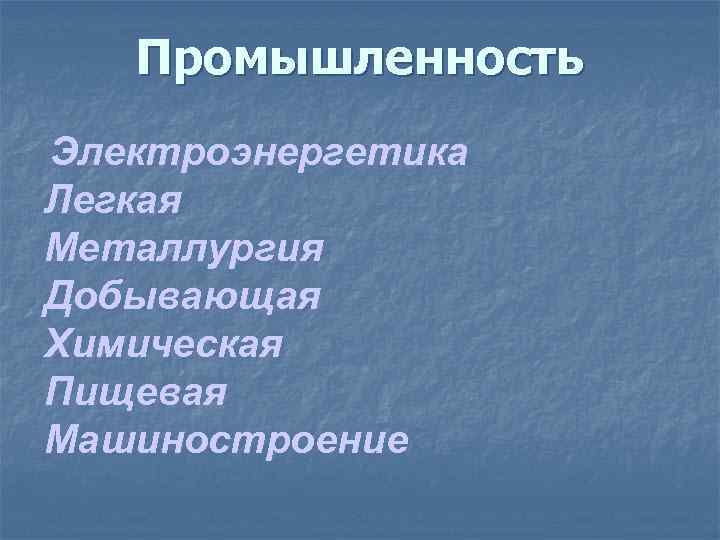 Промышленность

Электроэнергетика
Легкая
Металлургия
Добывающая
Химическая
Пищевая
Машиностроение